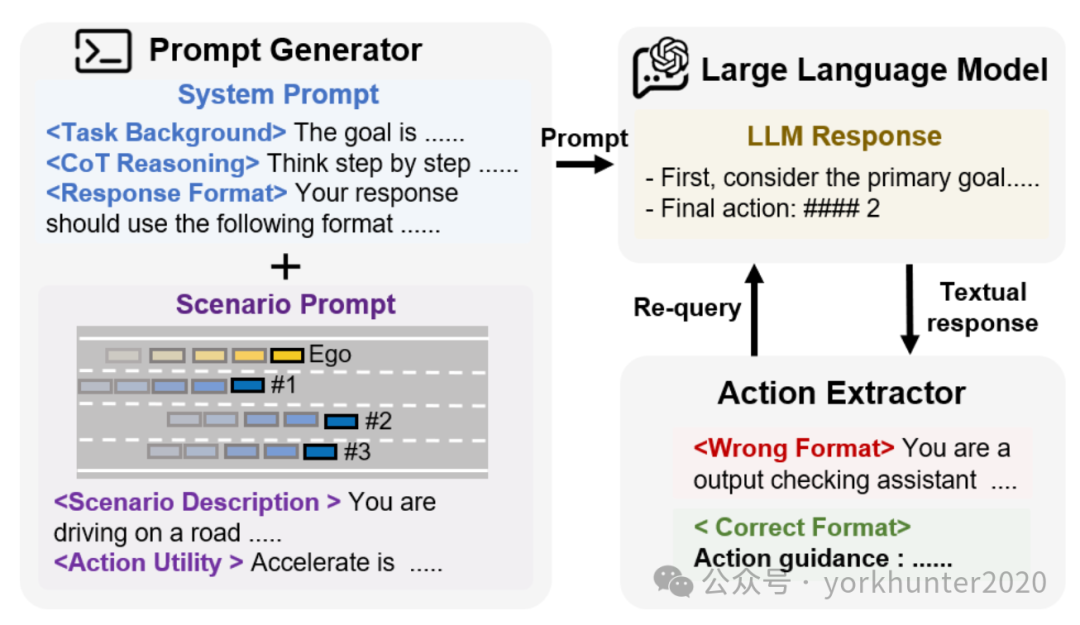 Prompt Generator

System Prompt

<Task Background> The goal is ......
<CoT Reasoning> Think step by step ......
<Response Format> Your response should use the following format ......

+

Scenario Prompt

Ego
#1
#2
#3

<Scenario Description > You are driving on a road .....
<Action Utility > Accelerate is .....

Prompt

Large Language Model

LLM Response

- First, consider the primary goal.....
- Final action: #### 2

Re-query

Textual response

Action Extractor

<Wrong Format> You are a output checking assistant ....

< Correct Format>
Action guidance : ......

公众号 · yorkhunter2020